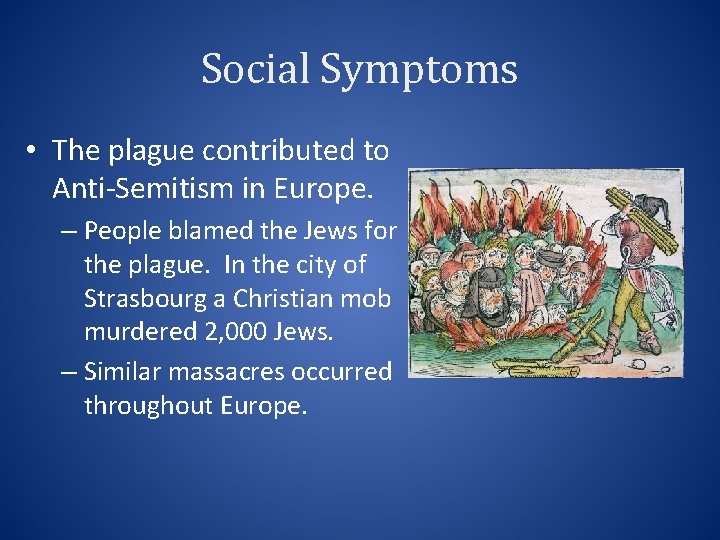 Social Symptoms

• The plague contributed to Anti-Semitism in Europe.

– People blamed the Jews for the plague. In the city of Strasbourg a Christian mob murdered 2,000 Jews.

– Similar massacres occurred throughout Europe.